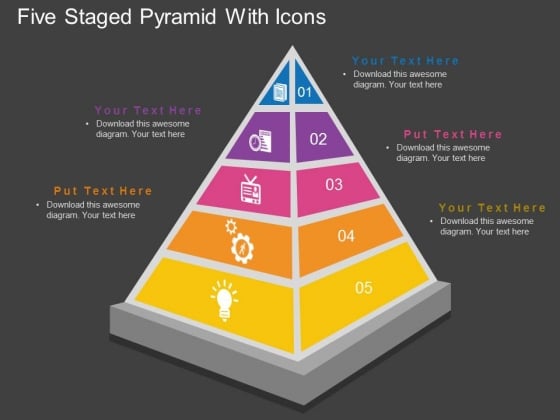 Five Staged Pyramid With Icons

Your Text Here
• Download this awesome diagram. Your text here

Your Text Here
• Download this awesome diagram. Your text here

Put Text Here
• Download this awesome diagram. Your text here

Put Text Here
• Download this awesome diagram. Your text here

Your Text Here
• Download this awesome diagram. Your text here

01
02
03
04
05